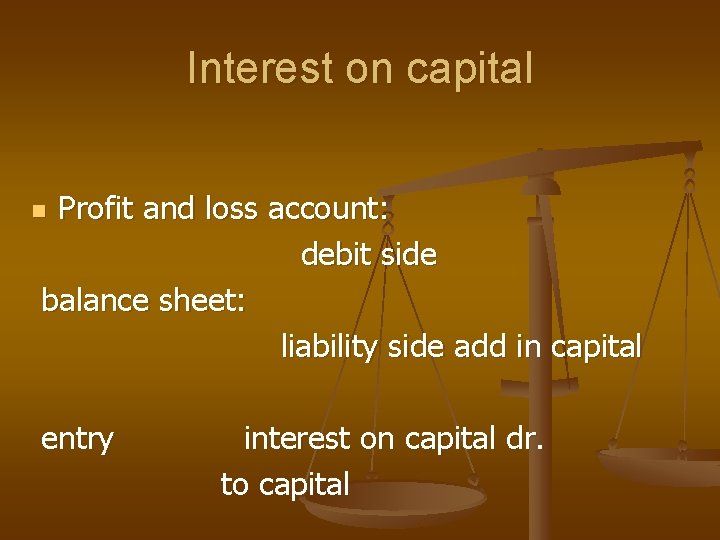 Interest on capital

Profit and loss account:
debit side

balance sheet:
liability side add in capital

entry interest on capital dr.
to capital